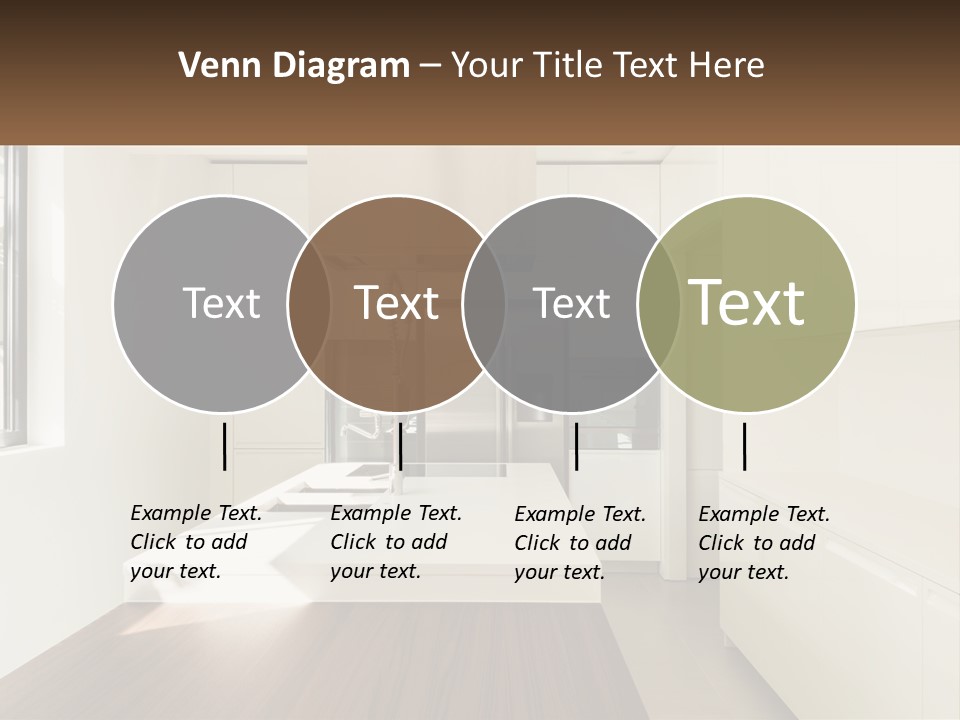 Venn Diagram – Your Title Text Here

Text

Text

Text

Text

Example Text. Click to add your text.

Example Text. Click to add your text.

Example Text. Click to add your text.

Example Text. Click to add your text.